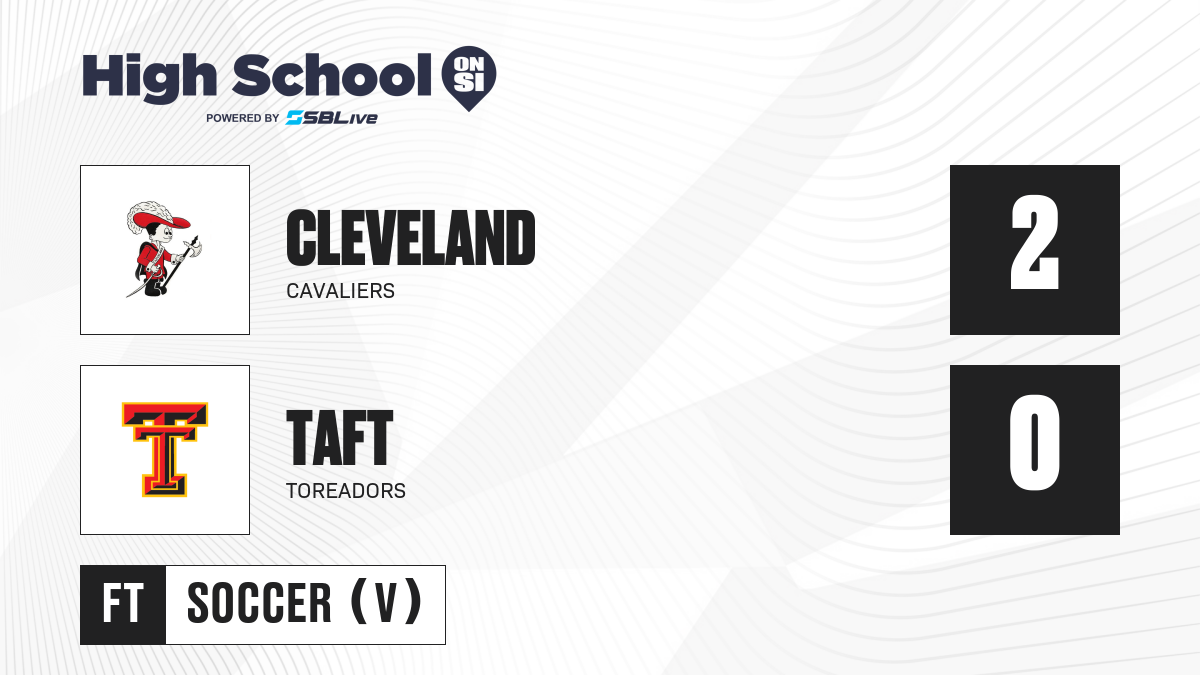 High School ON SI
POWERED BY SBLive

CLEVELAND
CAVALIERS
2

TAFT
TOREADORS
0

FT SOCCER (V)